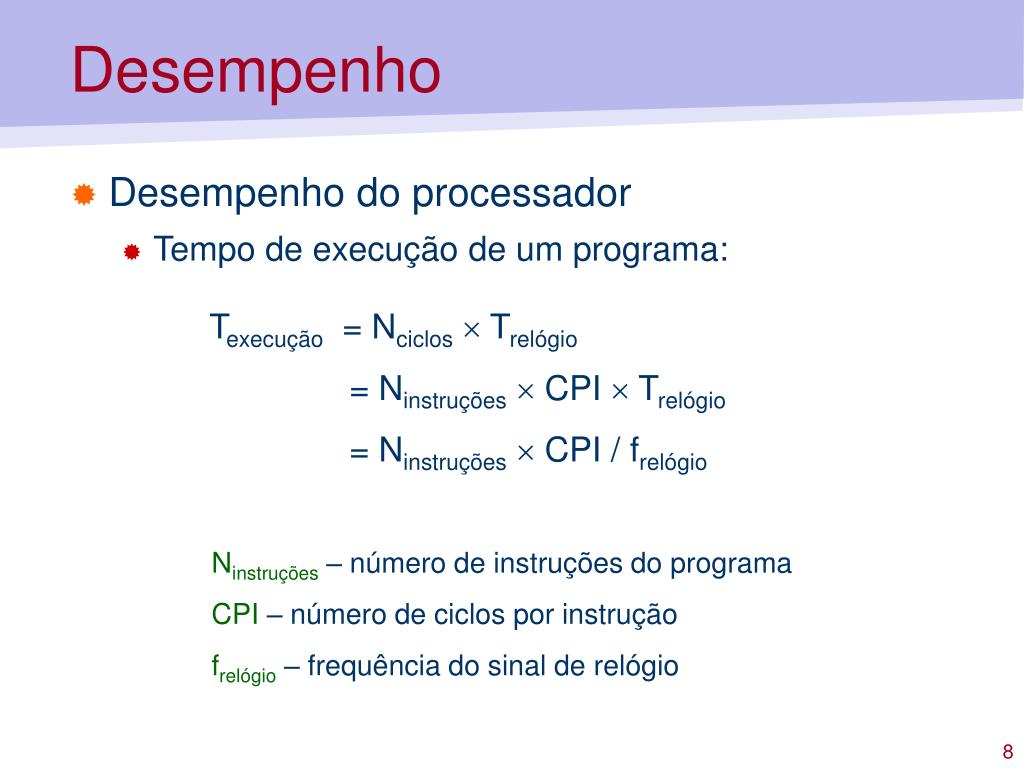 Desempenho

Desempenho do processador

Tempo de execução de um programa:

$T_{execução} = N_{ciclos} \times T_{relógio}$

$= N_{instruções} \times CPI \times T_{relógio}$

$= N_{instruções} \times CPI / f_{relógio}$

$N_{instruções}$ – número de instruções do programa

CPI – número de ciclos por instrução

$f_{relógio}$ – frequência do sinal de relógio

8